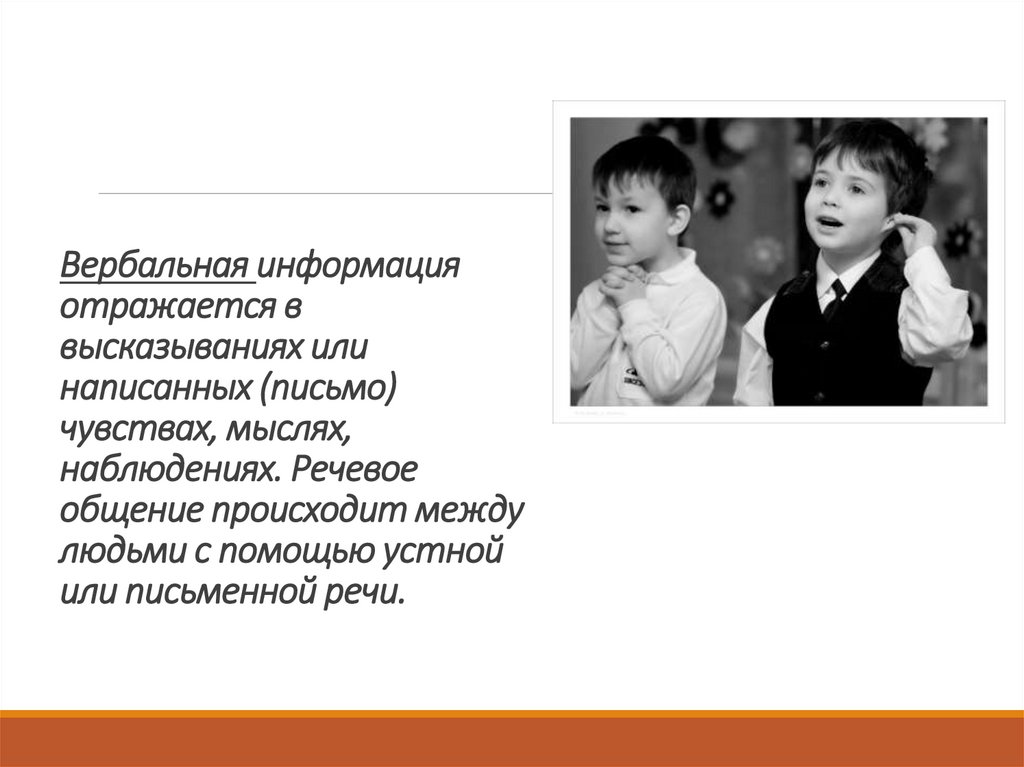 Вербальная информация отражается в высказываниях или написанных (письмо) чувствах, мыслях, наблюдениях. Речевое общение происходит между людьми с помощью устной или письменной речи.